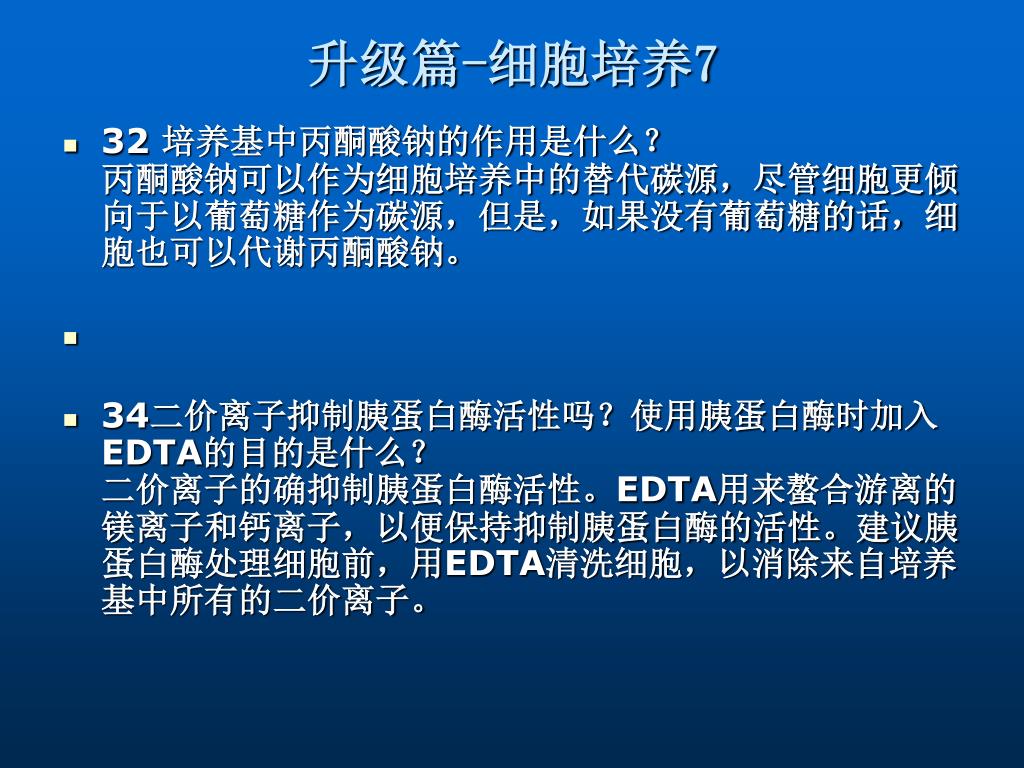 升级篇-细胞培养7

32 培养基中丙酮酸钠的作用是什么？
丙酮酸钠可以作为细胞培养中的替代碳源，尽管细胞更倾向于以葡萄糖作为碳源，但是，如果没有葡萄糖的话，细胞也可以代谢丙酮酸钠。

34二价离子抑制胰蛋白酶活性吗？使用胰蛋白酶时加入EDTA的目的是什么？
二价离子的确抑制胰蛋白酶活性。EDTA用来螯合游离的镁离子和钙离子，以便保持抑制胰蛋白酶的活性。建议胰蛋白酶处理细胞前，用EDTA清洗细胞，以消除来自培养基中所有的二价离子。